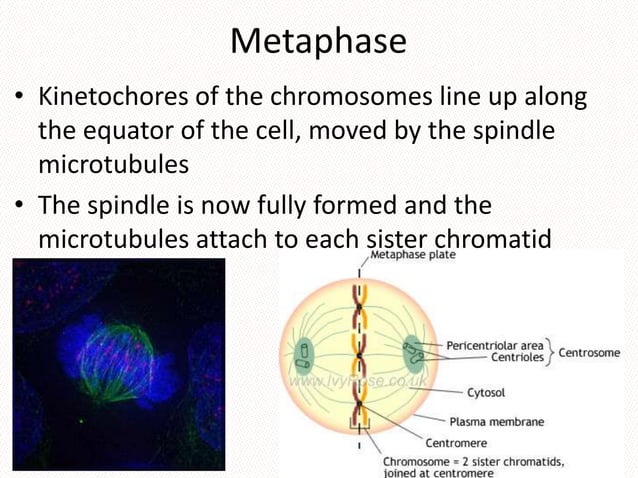 Metaphase

• Kinetochores of the chromosomes line up along the equator of the cell, moved by the spindle microtubules

• The spindle is now fully formed and the microtubules attach to each sister chromatid

Metaphase plate

Pericentriolar area
Centrioles
Centrosome

www.IvyRose.co.uk

Cytosol

Plasma membrane

Centromere

Chromosome = 2 sister chromatids, joined at centromere